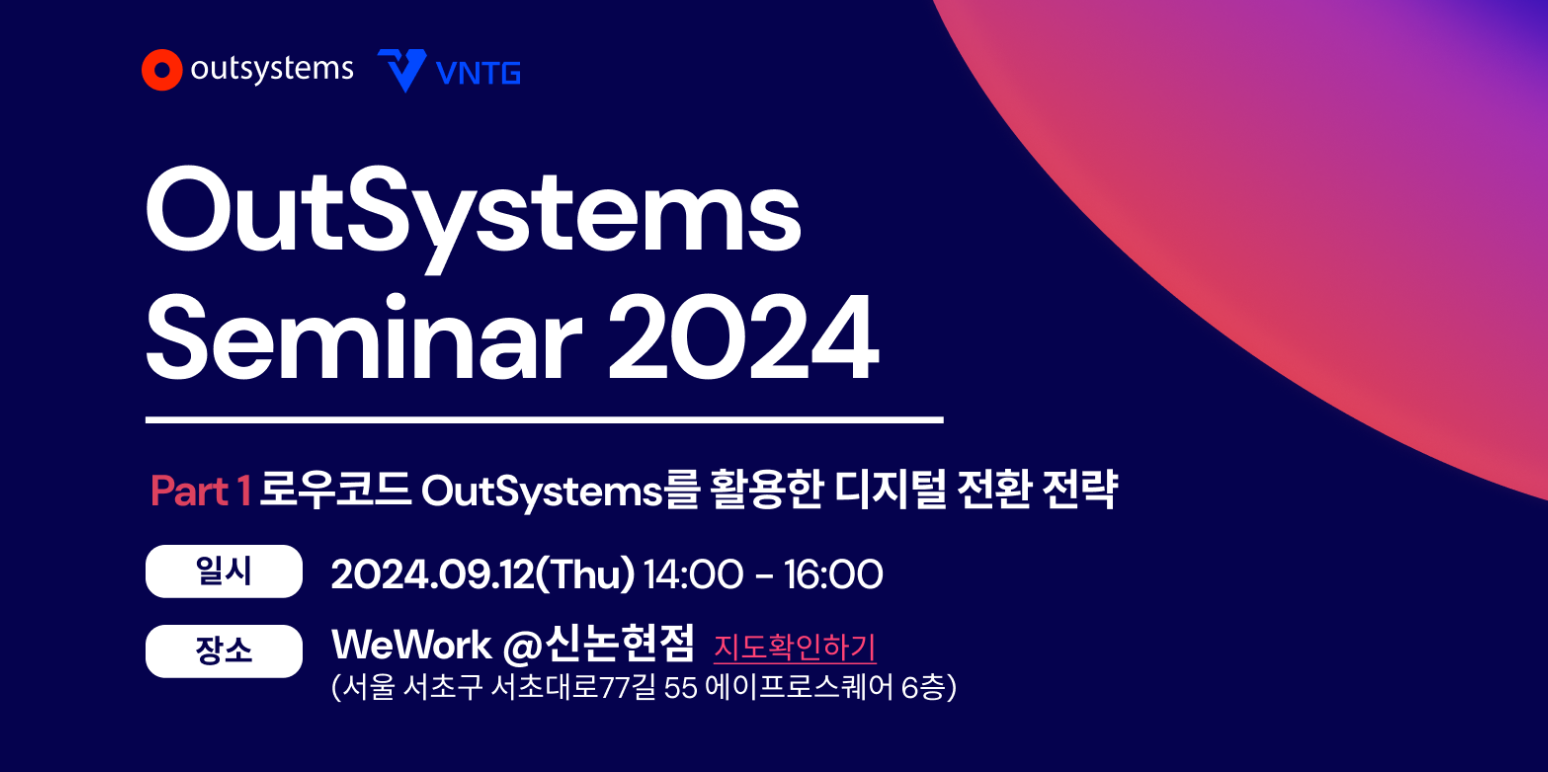 outsystems VNTG

OutSystems Seminar 2024

Part 1 로우코드 OutSystems를 활용한 디지털 전환 전략

일시 2024.09.12(Thu) 14:00 - 16:00

장소 WeWork @신논현점 지도확인하기
(서울 서초구 서초대로77길 55 에이프로스퀘어 6층)